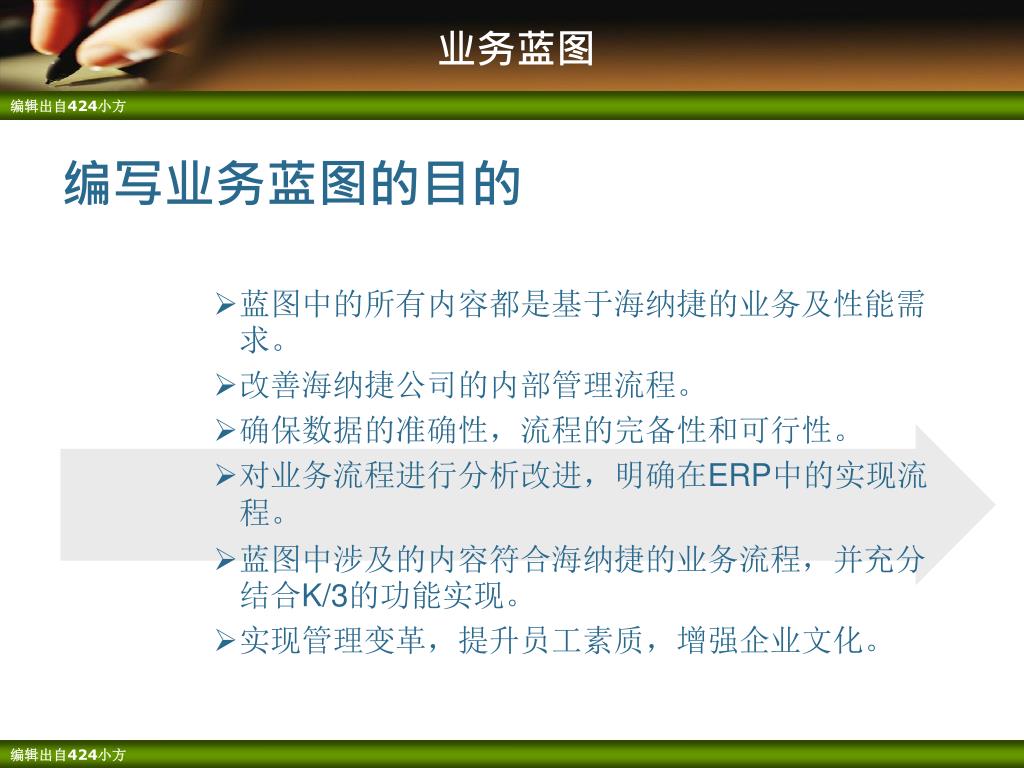 业务蓝图

编辑出自424小方

编写业务蓝图的目的

➢蓝图中的所有内容都是基于海纳捷的业务及性能需求。

➢改善海纳捷公司的内部管理流程。

➢确保数据的准确性，流程的完备性和可行性。

➢对业务流程进行分析改进，明确在ERP中的实现流程。

➢蓝图中涉及的内容符合海纳捷的业务流程，并充分结合K/3的功能实现。

➢实现管理变革，提升员工素质，增强企业文化。

编辑出自424小方